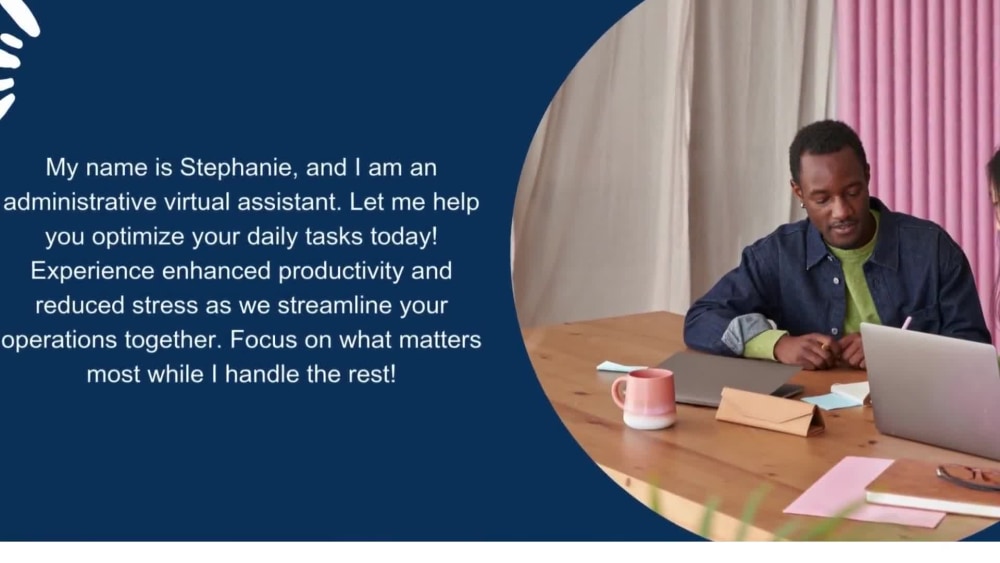 My name is Stephanie, and I am an administrative virtual assistant. Let me help you optimize your daily tasks today! Experience enhanced productivity and reduced stress as we streamline your operations together. Focus on what matters most while I handle the rest!